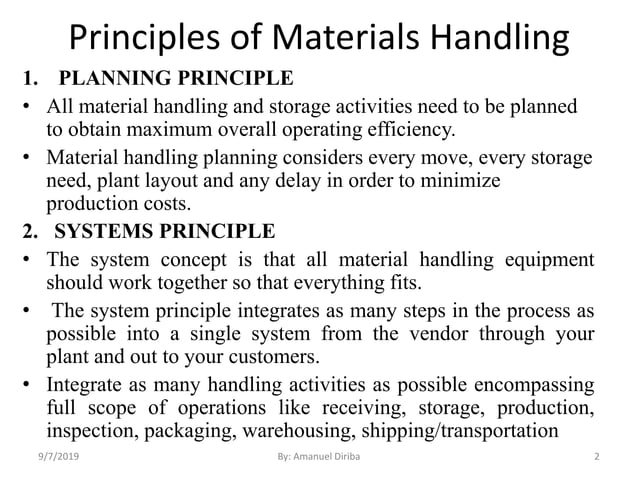 Principles of Materials Handling

1. PLANNING PRINCIPLE

• All material handling and storage activities need to be planned to obtain maximum overall operating efficiency.

• Material handling planning considers every move, every storage need, plant layout and any delay in order to minimize production costs.

2. SYSTEMS PRINCIPLE

• The system concept is that all material handling equipment should work together so that everything fits.

• The system principle integrates as many steps in the process as possible into a single system from the vendor through your plant and out to your customers.

• Integrate as many handling activities as possible encompassing full scope of operations like receiving, storage, production, inspection, packaging, warehousing, shipping/transportation

9/7/2019

By: Amanuel Diriba

2